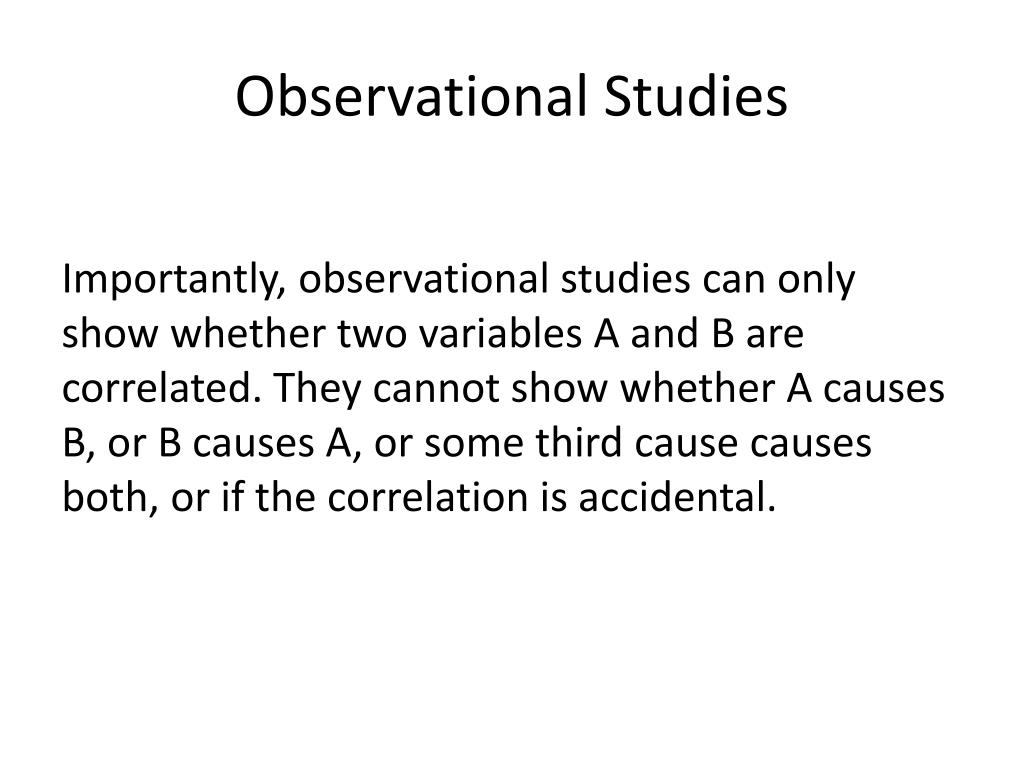 Observational Studies

Importantly, observational studies can only show whether two variables A and B are correlated. They cannot show whether A causes B, or B causes A, or some third cause causes both, or if the correlation is accidental.